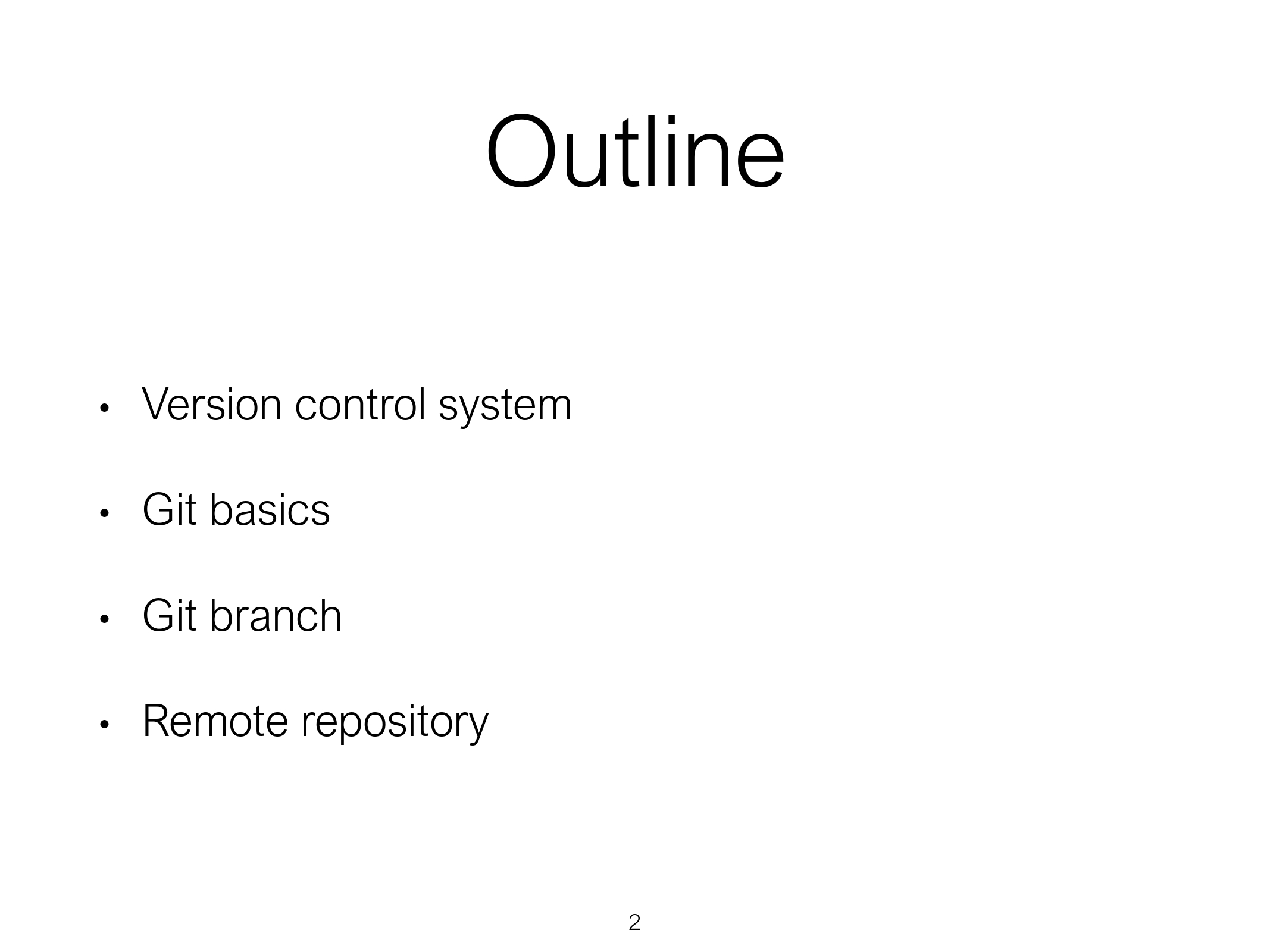 Outline

• Version control system

• Git basics

• Git branch

• Remote repository

2